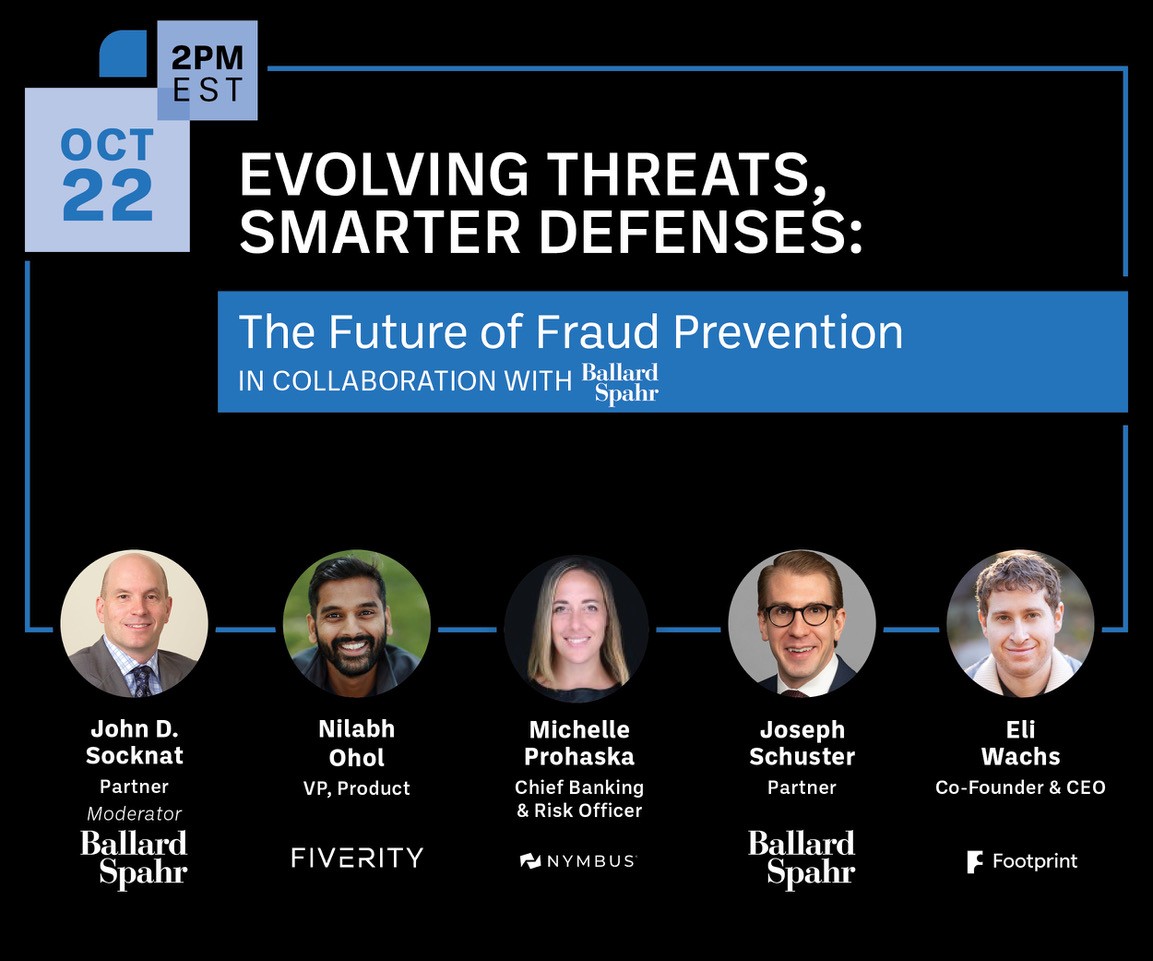 2PM
EST

OCT
22

EVOLVING THREATS, SMARTER DEFENSES:

The Future of Fraud Prevention
IN COLLABORATION WITH Ballard Spahr

John D. Socknat
Partner
Moderator
Ballard Spahr

Nilabh Ohol
VP, Product
FIVERITY

Michelle Prohaska
Chief Banking & Risk Officer
NYMBUS

Joseph Schuster
Partner
Ballard Spahr

Eli Wachs
Co-Founder & CEO
Footprint